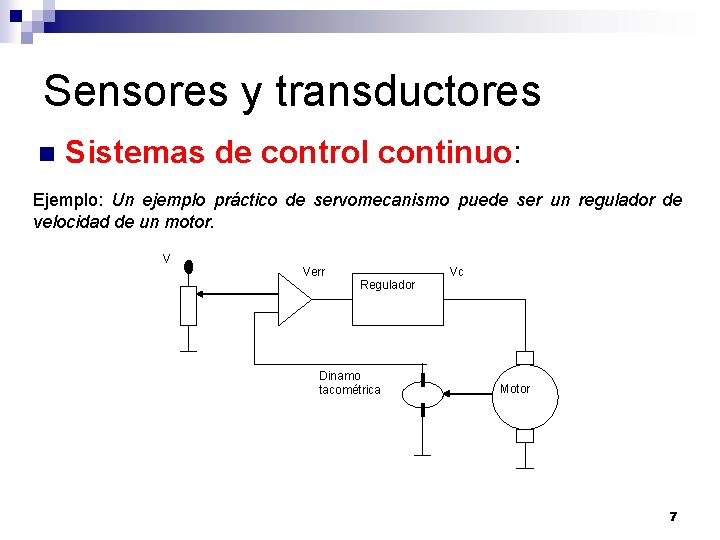 Sensores y transductores

Sistemas de control continuo:

Ejemplo: Un ejemplo práctico de servomecanismo puede ser un regulador de velocidad de un motor.

V

Verr

Regulador

Vc

Dinamo tacométrica

Motor

7